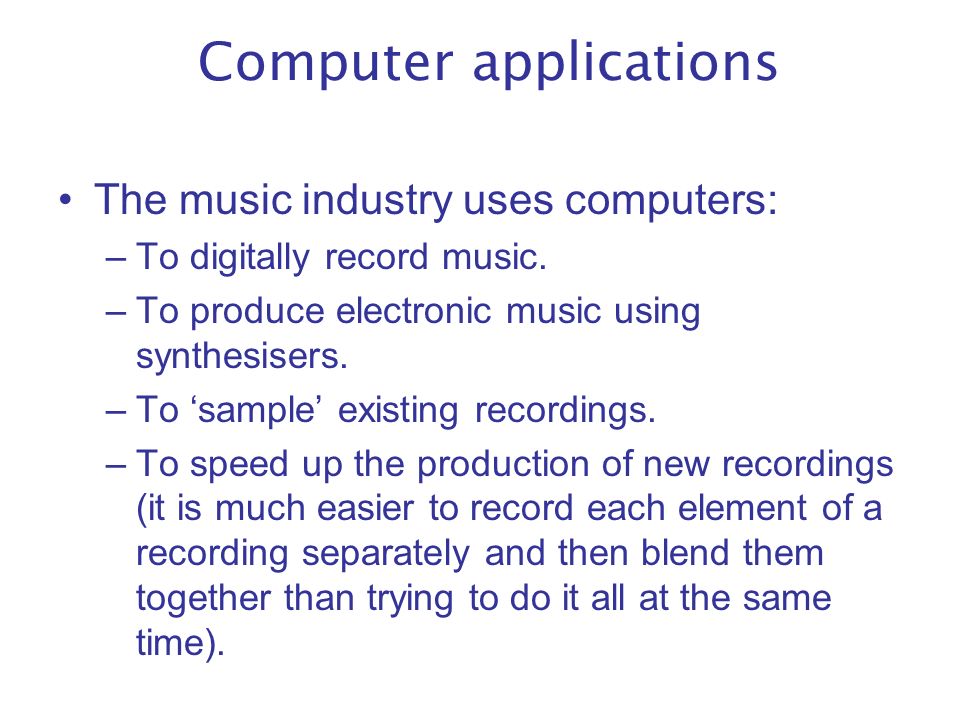 Computer applications

• The music industry uses computers:
– To digitally record music.
– To produce electronic music using synthesisers.
– To ‘sample’ existing recordings.
– To speed up the production of new recordings (it is much easier to record each element of a recording separately and then blend them together than trying to do it all at the same time).